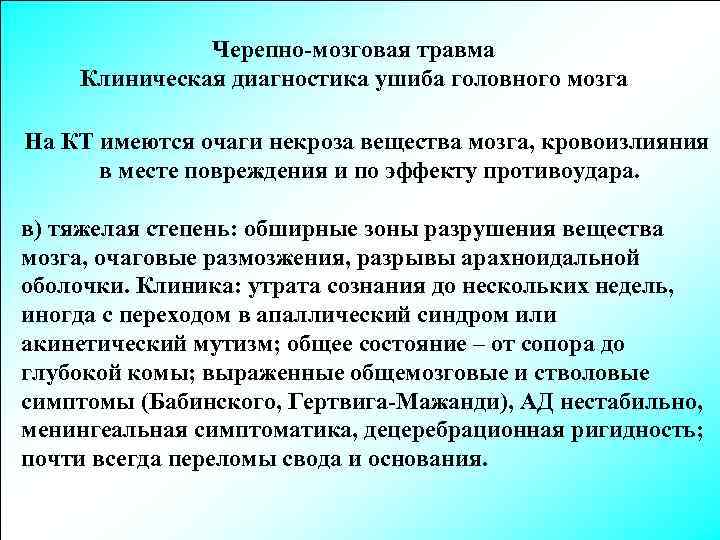 Черепно-мозговая травма
Клиническая диагностика ушиба головного мозга

На КТ имеются очаги некроза вещества мозга, кровоизлияния в месте повреждения и по эффекту противоудара.

в) тяжелая степень: обширные зоны разрушения вещества мозга, очаговые размозжения, разрывы арахноидальной оболочки. Клиника: утрата сознания до нескольких недель, иногда с переходом в апаллический синдром или акинетический мутизм; общее состояние – от сопора до глубокой комы; выраженные общемозговые и стволовые симптомы (Бабинского, Гертвига-Мажанди), АД нестабильно, менингеальная симптоматика, децеребрационная ригидность; почти всегда переломы свода и основания.